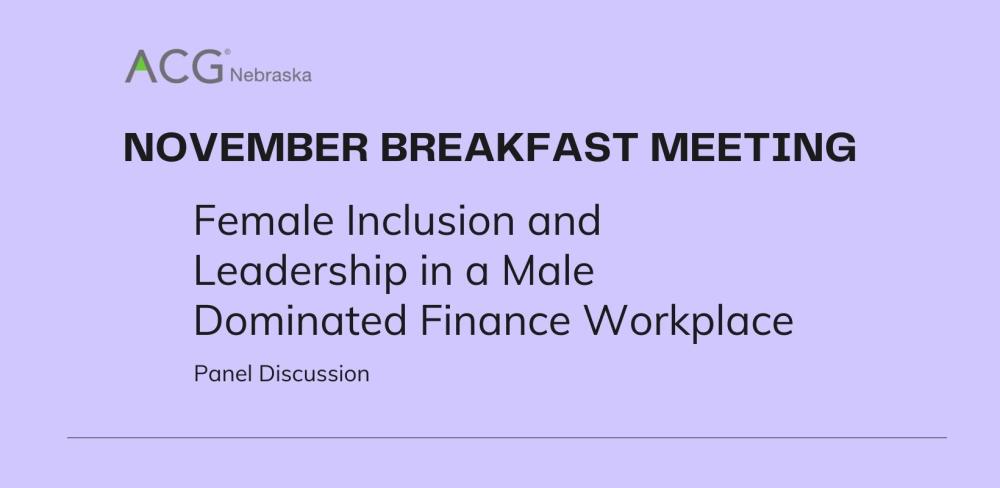 ACG® Nebraska

NOVEMBER BREAKFAST MEETING

Female Inclusion and Leadership in a Male Dominated Finance Workplace

Panel Discussion